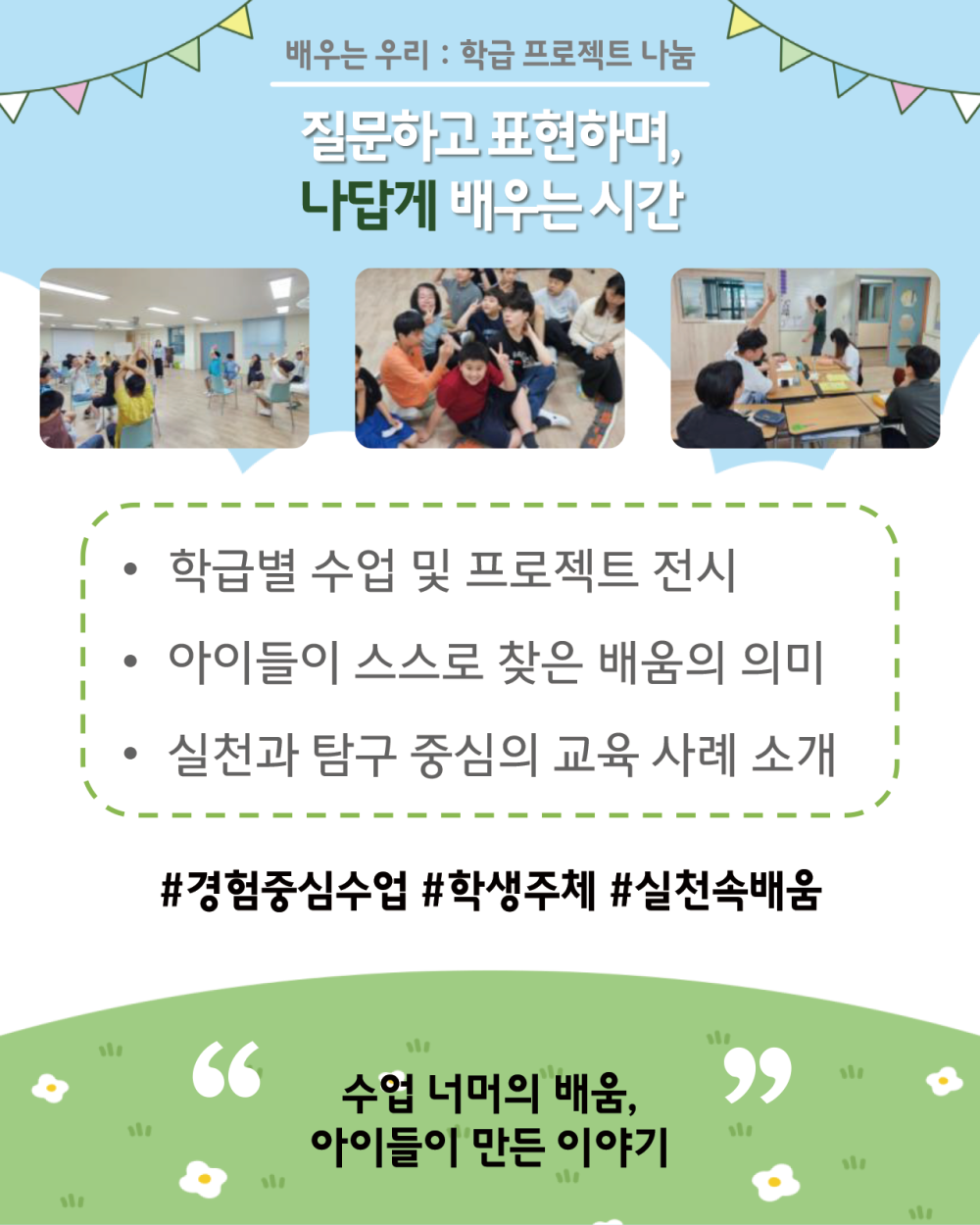 배우는 우리 : 학급 프로젝트 나눔

질문하고 표현하며,
나답게 배우는 시간

• 학급별 수업 및 프로젝트 전시
• 아이들이 스스로 찾은 배움의 의미
• 실천과 탐구 중심의 교육 사례 소개

#경험중심수업 #학생주체 #실천속배움

“ 수업 너머의 배움,
아이들이 만든 이야기 ”